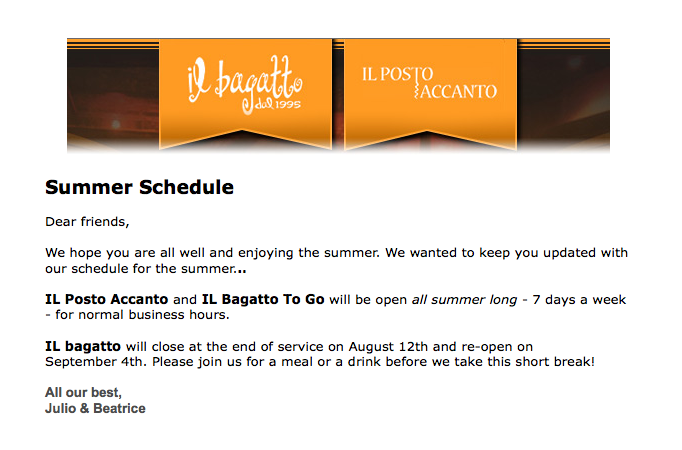 il bagatto
dal 1995

IL POSTO ACCANTO

Summer Schedule

Dear friends,

We hope you are all well and enjoying the summer. We wanted to keep you updated with our schedule for the summer...

IL Posto Accanto and IL Bagatto To Go will be open all summer long - 7 days a week - for normal business hours.

IL bagatto will close at the end of service on August 12th and re-open on September 4th. Please join us for a meal or a drink before we take this short break!

All our best,
Julio & Beatrice